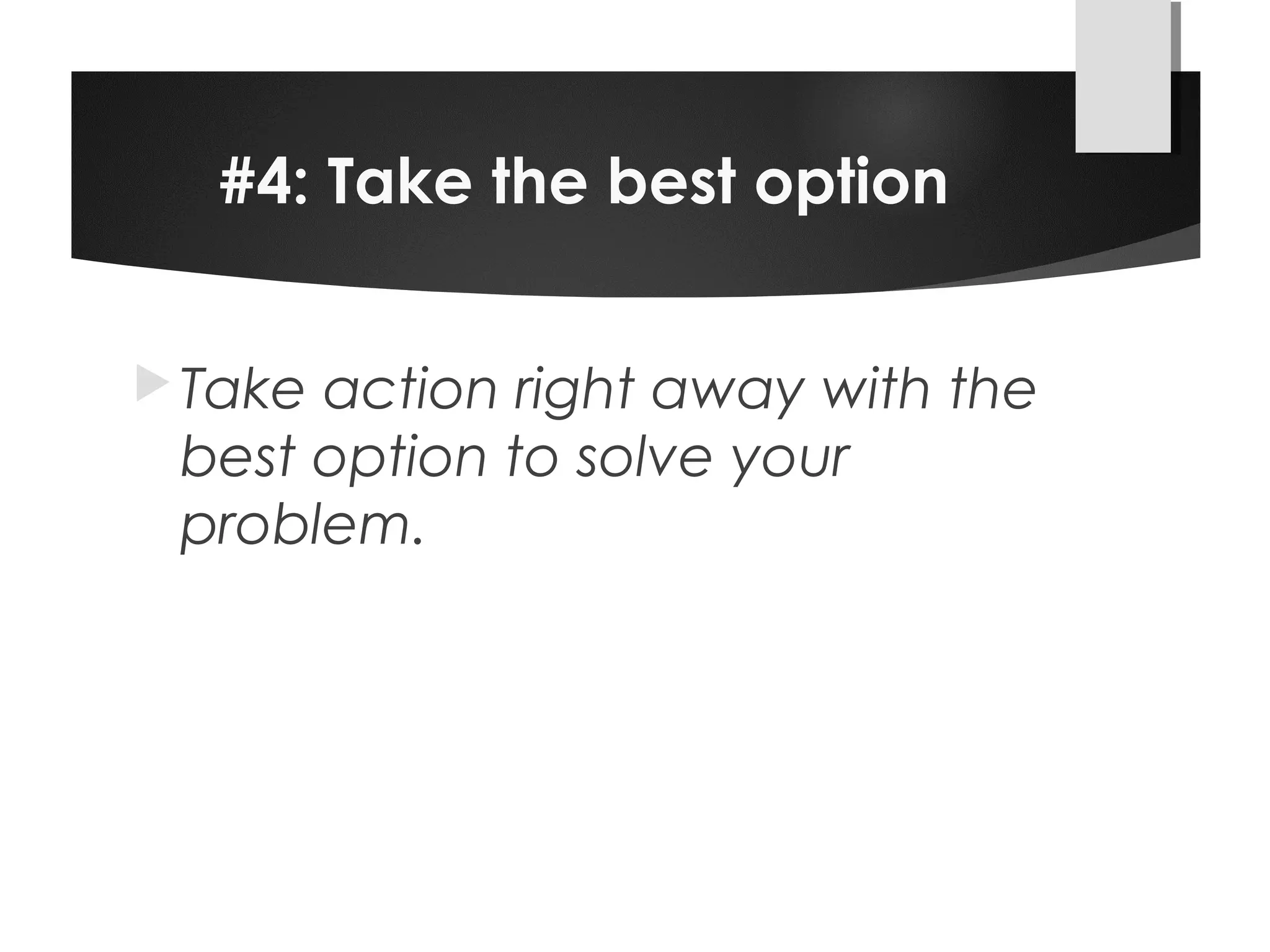 #4: Take the best option

Take action right away with the best option to solve your problem.